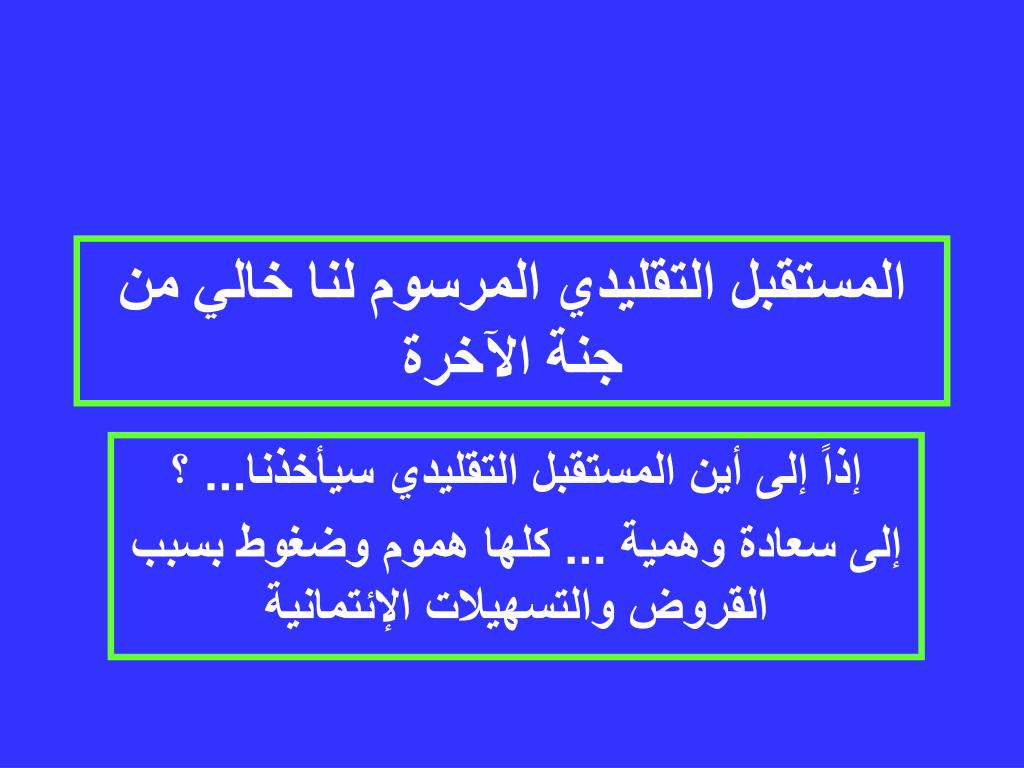 المستقبل التقليدي المرسوم لنا خالي من جنة الآخرة

إذاً إلى أين المستقبل التقليدي سيأخذنا... ؟

إلى سعادة وهمية ... كلها هموم وضغوط بسبب القروض والتسهيلات الإئتمانية